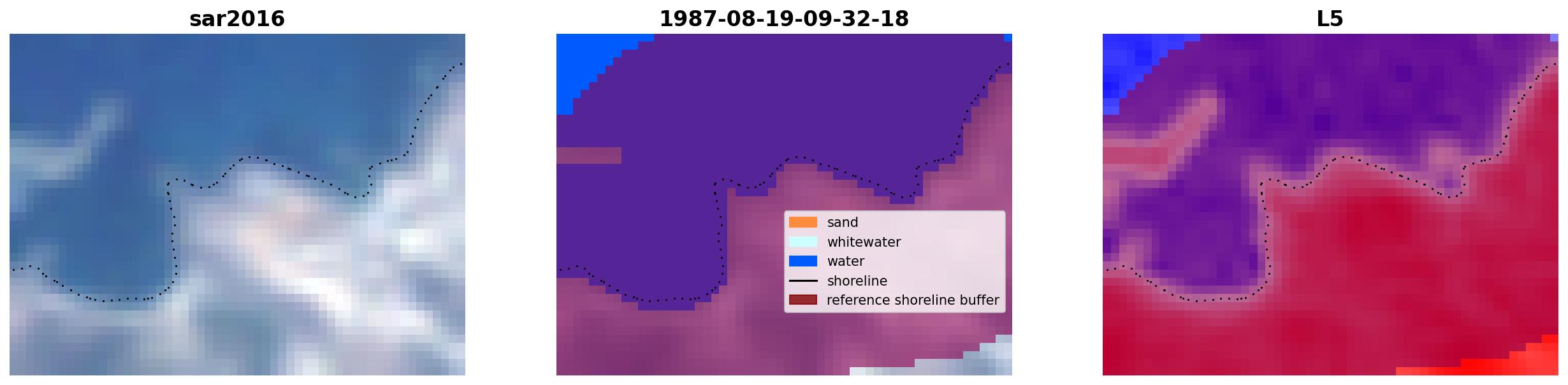 sar2016

1987-08-19-09-32-18

sand
whitewater
water
shoreline
reference shoreline buffer

L5